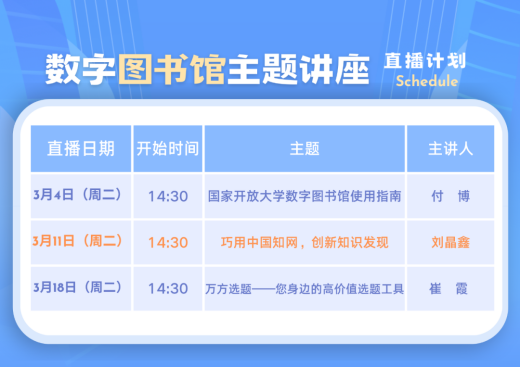 数字图书馆主题讲座 直播计划 Schedule

| 直播日期 | 开始时间 | 主题 | 主讲人 |
|---|---|---|---|
| 3月4日（周二） | 14:30 | 国家开放大学数字图书馆使用指南 | 付 博 |
| 3月11日（周二） | 14:30 | 巧用中国知网，创新知识发现 | 刘晶鑫 |
| 3月18日（周二） | 14:30 | 万方选题——您身边的高价值选题工具 | 崔 霞 |